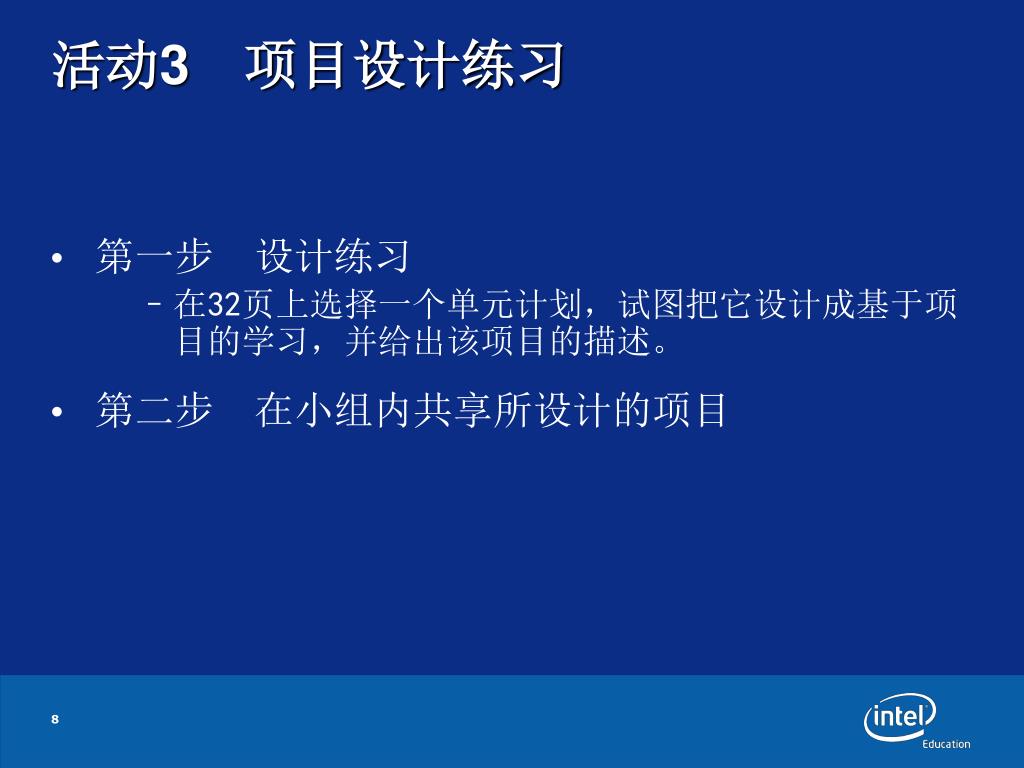 活动3　项目设计练习

• 第一步　设计练习
  – 在32页上选择一个单元计划，试图把它设计成基于项目的学习，并给出该项目的描述。

• 第二步　在小组内共享所设计的项目

8

intel
Education